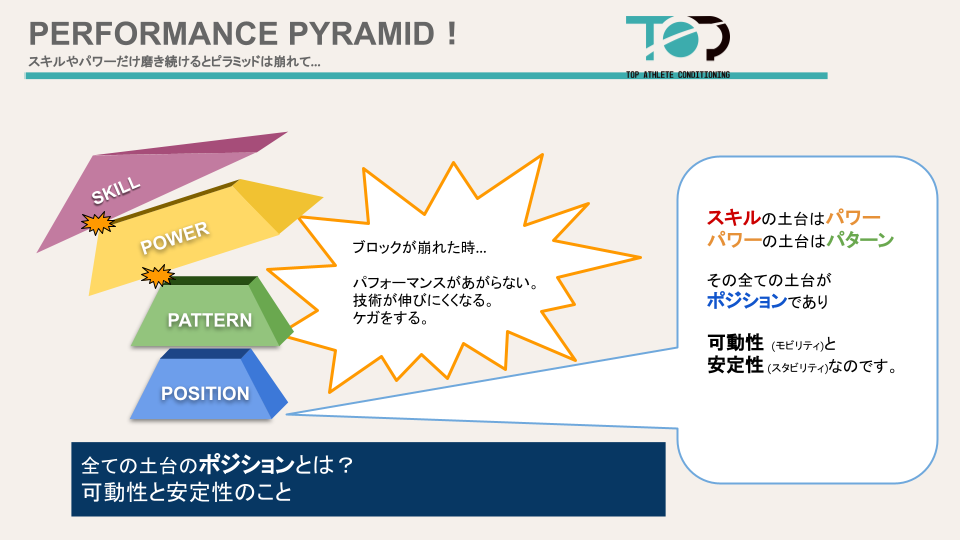 PERFORMANCE PYRAMID！
スキルやパワーだけ磨き続けるとピラミッドは崩れて…

TOP
TOP ATHLETE CONDITIONING

SKILL
POWER
PATTERN
POSITION

ブロックが崩れた時…

パフォーマンスがあがらない。
技術が伸びにくくなる。
ケガをする。

スキルの土台はパワー
パワーの土台はパターン

その全ての土台が
ポジションであり

可動性 (モビリティ)と
安定性 (スタビリティ)なのです。

全ての土台のポジションとは？
可動性と安定性のこと